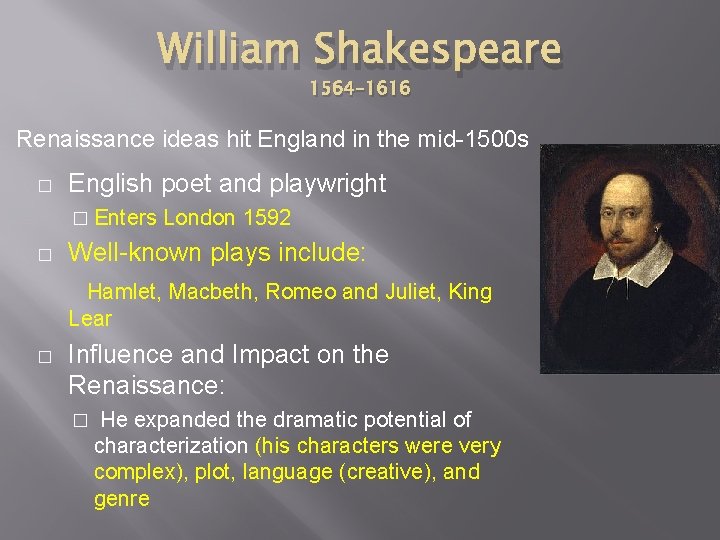 William Shakespeare
1564–1616

Renaissance ideas hit England in the mid-1500s

□ English poet and playwright
□ Enters London 1592
□ Well-known plays include:
Hamlet, Macbeth, Romeo and Juliet, King Lear
□ Influence and Impact on the Renaissance:
□ He expanded the dramatic potential of characterization (his characters were very complex), plot, language (creative), and genre